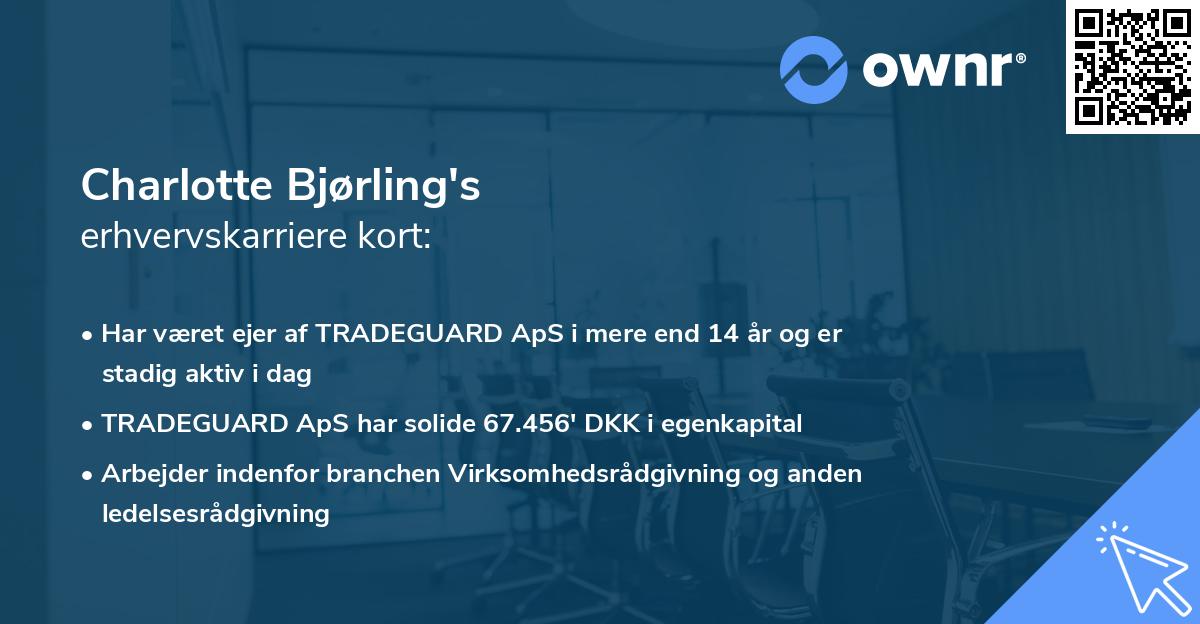 ownr®

Charlotte Bjørling's
erhvervskarriere kort:

• Har været ejer af TRADEGUARD ApS i mere end 14 år og er stadig aktiv i dag

• TRADEGUARD ApS har solide 67.456' DKK i egenkapital

• Arbejder indenfor branchen Virksomhedsrådgivning og anden ledelsesrådgivning